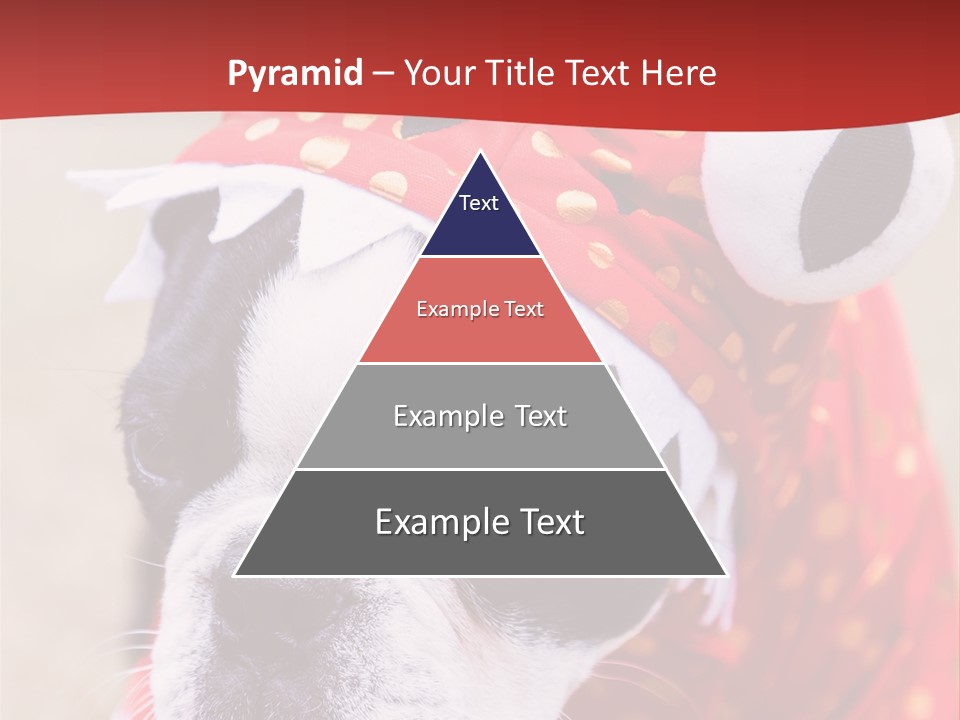 Pyramid – Your Title Text Here

Text

Example Text

Example Text

Example Text